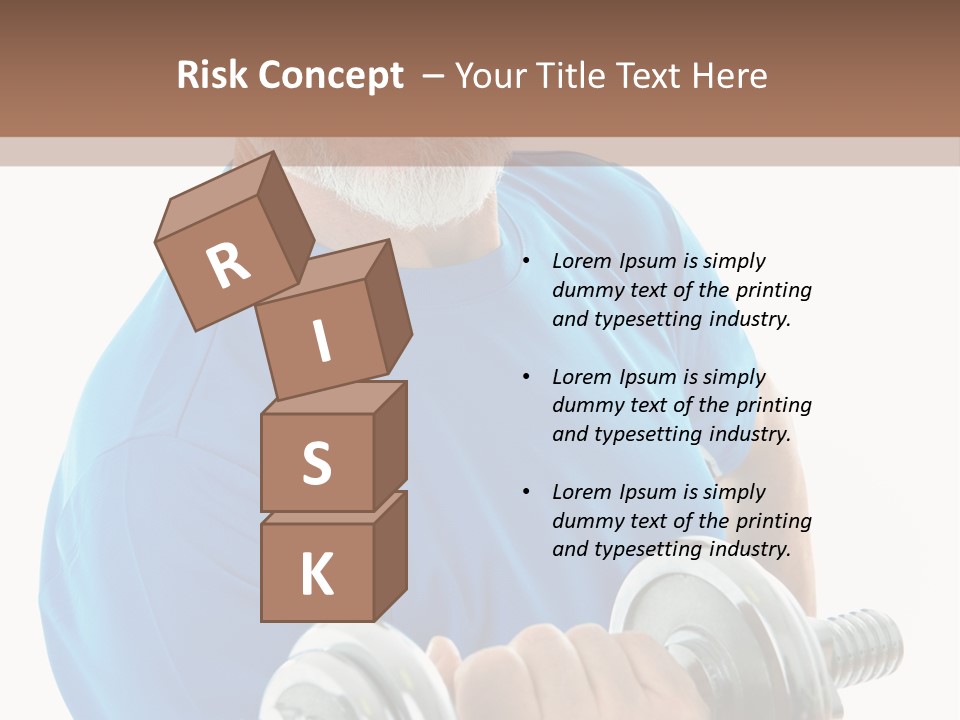 Risk Concept – Your Title Text Here

R
I
S
K

• Lorem Ipsum is simply dummy text of the printing and typesetting industry.

• Lorem Ipsum is simply dummy text of the printing and typesetting industry.

• Lorem Ipsum is simply dummy text of the printing and typesetting industry.